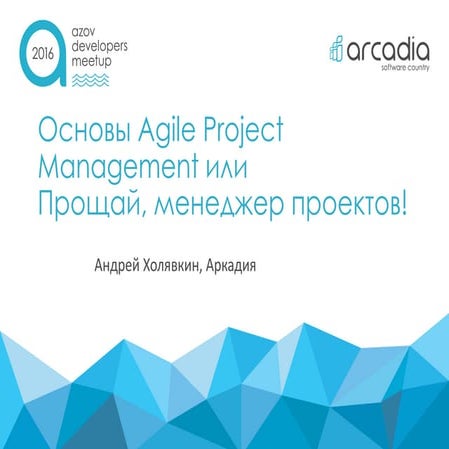 2016
azov
developers
meetup

arcadia
software country

Основы Agile Project Management или Прощай, менеджер проектов!

Андрей Холявкин, Аркадия